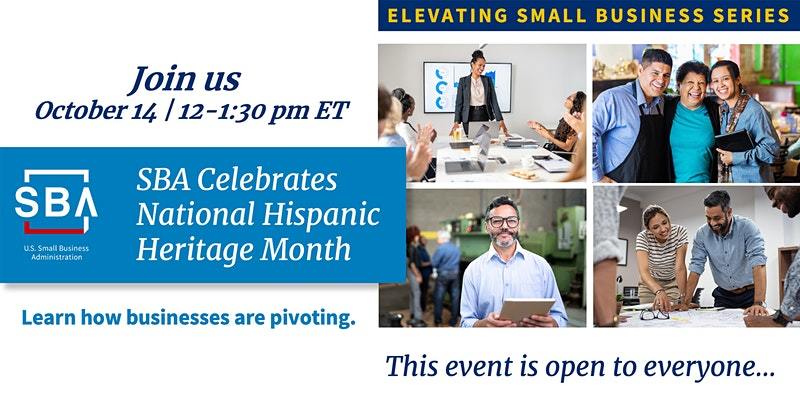 ELEVATING SMALL BUSINESS SERIES

Join us
October 14 | 12-1:30 pm ET

SBA
U.S. Small Business Administration

SBA Celebrates National Hispanic Heritage Month

Learn how businesses are pivoting.

This event is open to everyone...